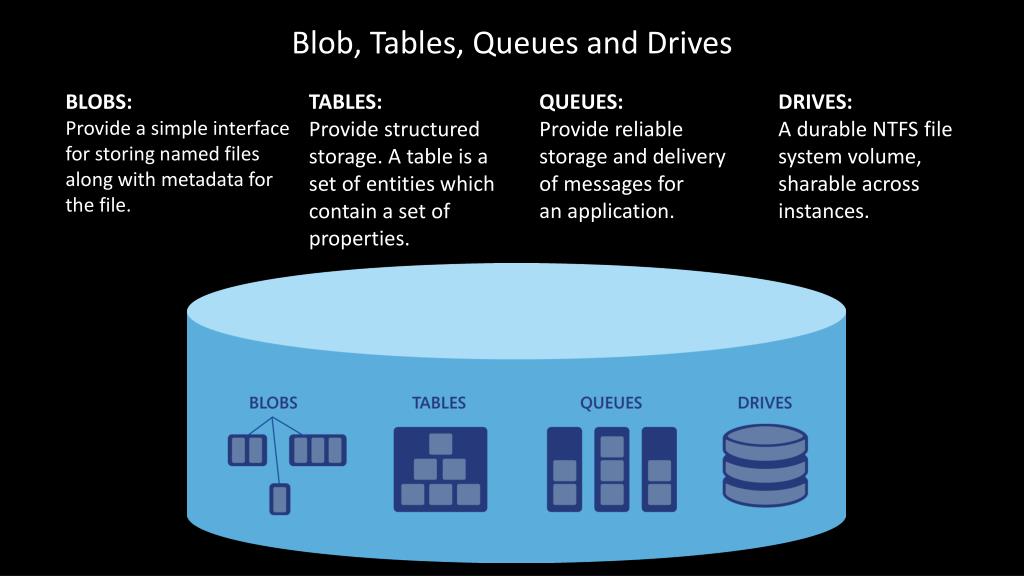 Blob, Tables, Queues and Drives

BLOBS:
Provide a simple interface for storing named files along with metadata for the file.

TABLES:
Provide structured storage. A table is a set of entities which contain a set of properties.

QUEUES:
Provide reliable storage and delivery of messages for an application.

DRIVES:
A durable NTFS file system volume, sharable across instances.

BLOBS

TABLES

QUEUES

DRIVES